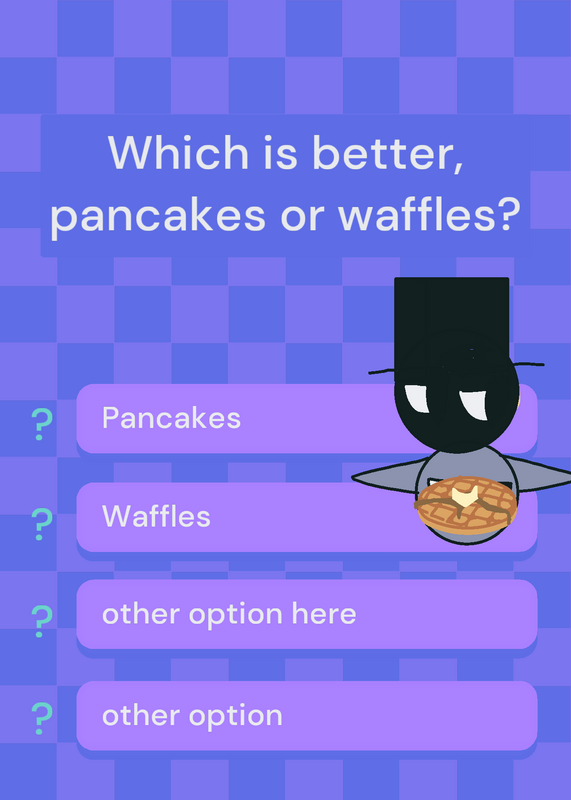 Which is better, pancakes or waffles?

?
Pancakes

?
Waffles

?
other option here

?
other option